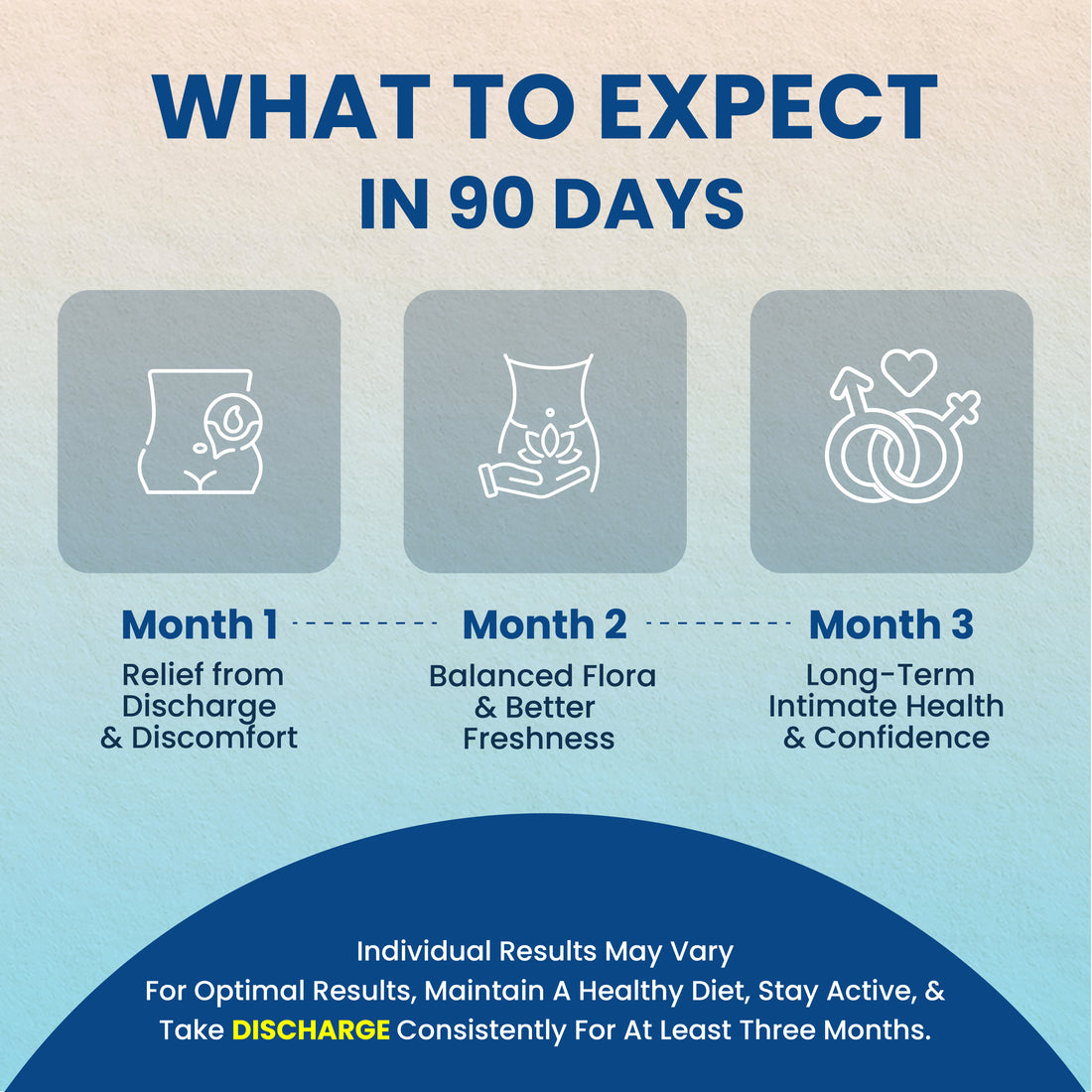 WHAT TO EXPECT
IN 90 DAYS

Month 1
Relief from Discharge & Discomfort

Month 2
Balanced Flora & Better Freshness

Month 3
Long-Term Intimate Health & Confidence

Individual Results May Vary
For Optimal Results, Maintain A Healthy Diet, Stay Active, & Take DISCHARGE Consistently For At Least Three Months.